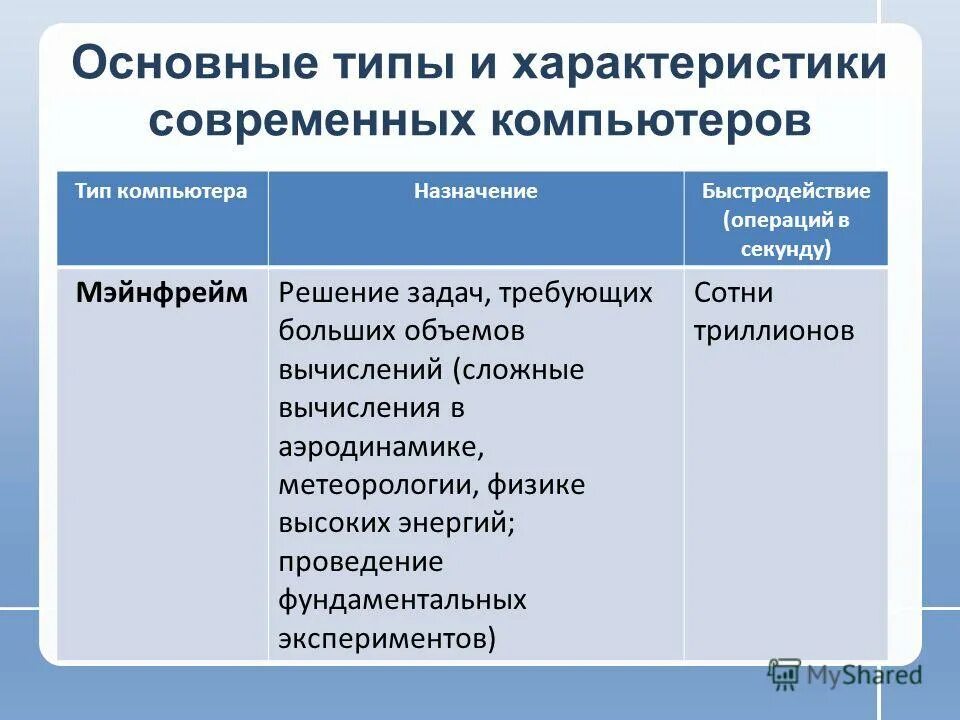 Основные типы и характеристики современных компьютеров

| Тип компьютера | Назначение | Быстродействие (операций в секунду) |
|---|---|---|
| Мэйнфрейм | Решение задач, требующих больших объемов вычислений (сложные вычисления в аэродинамике, метеорологии, физике высоких энергий; проведение фундаментальных экспериментов) | Сотни триллионов |

MyShared